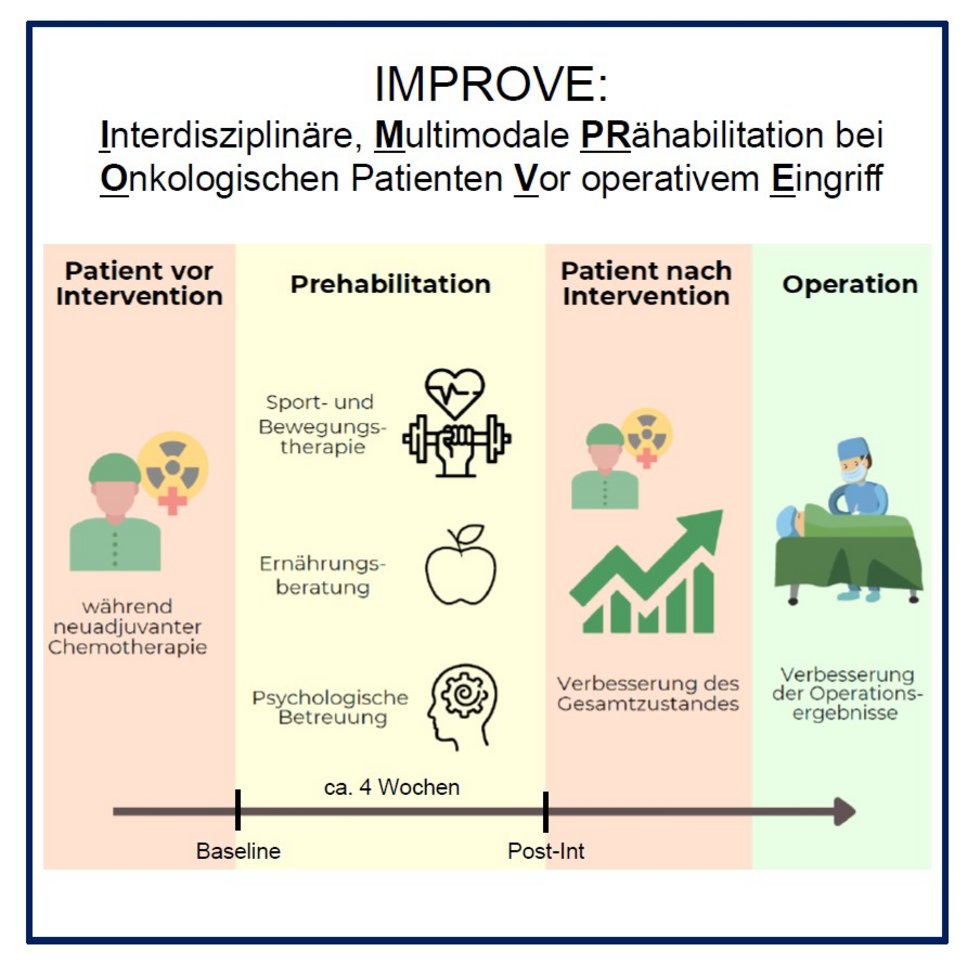 IMPROVE:
Interdisziplinäre, Multimodale PRähabilitation bei Onkologischen Patienten Vor operativem Eingriff

Patient vor Intervention

während neuadjuvanter Chemotherapie

Prehabilitation

Sport- und Bewegungstherapie

Ernährungsberatung

Psychologische Betreuung

Patient nach Intervention

Verbesserung des Gesamtzustandes

Operation

Verbesserung der Operationsergebnisse

ca. 4 Wochen

Baseline

Post-Int